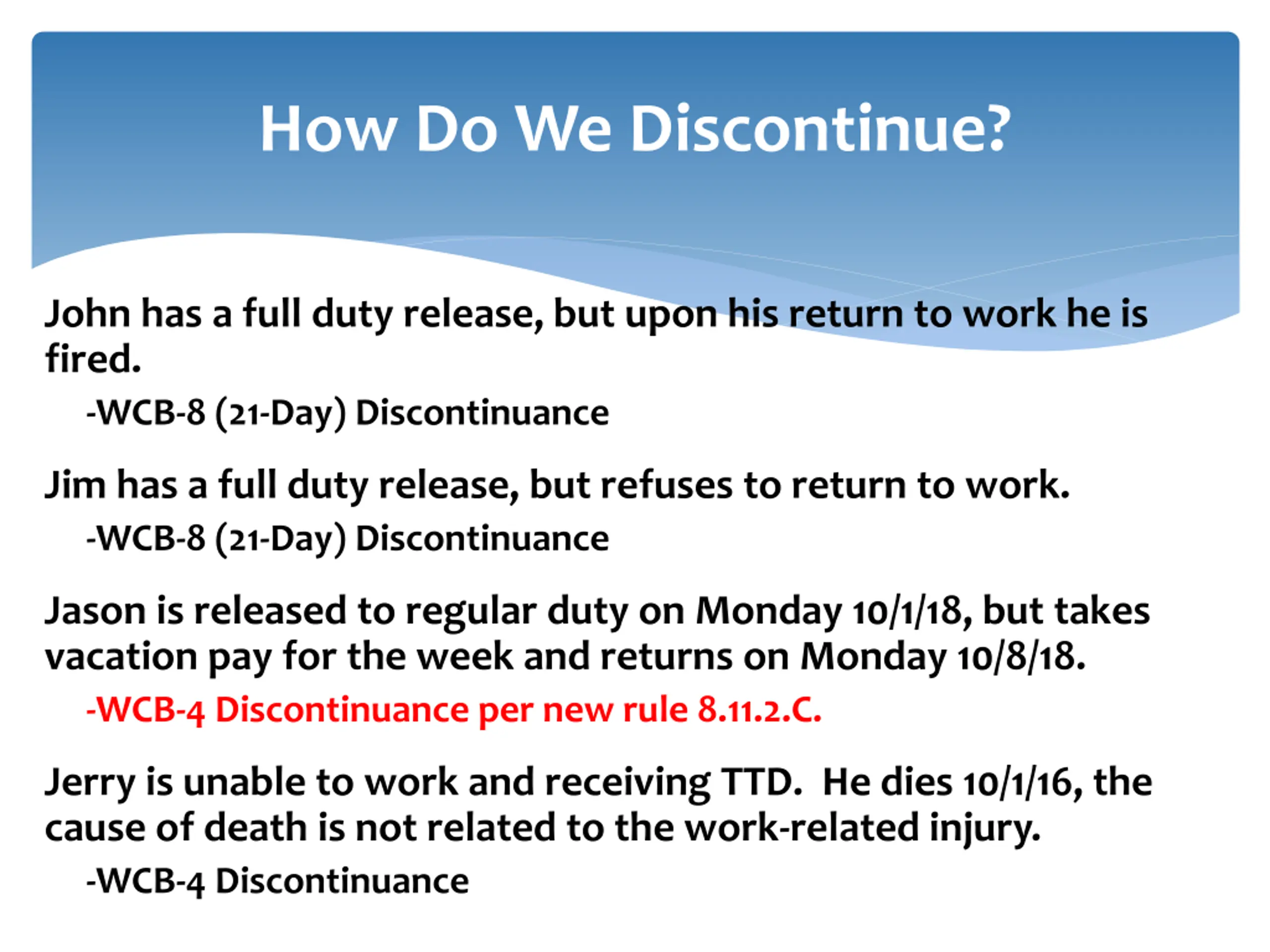 How Do We Discontinue?

John has a full duty release, but upon his return to work he is fired.

-WCB-8 (21-Day) Discontinuance

Jim has a full duty release, but refuses to return to work.

-WCB-8 (21-Day) Discontinuance

Jason is released to regular duty on Monday 10/1/18, but takes vacation pay for the week and returns on Monday 10/8/18.

-WCB-4 Discontinuance per new rule 8.11.2.C.

Jerry is unable to work and receiving TTD. He dies 10/1/16, the cause of death is not related to the work-related injury.

-WCB-4 Discontinuance